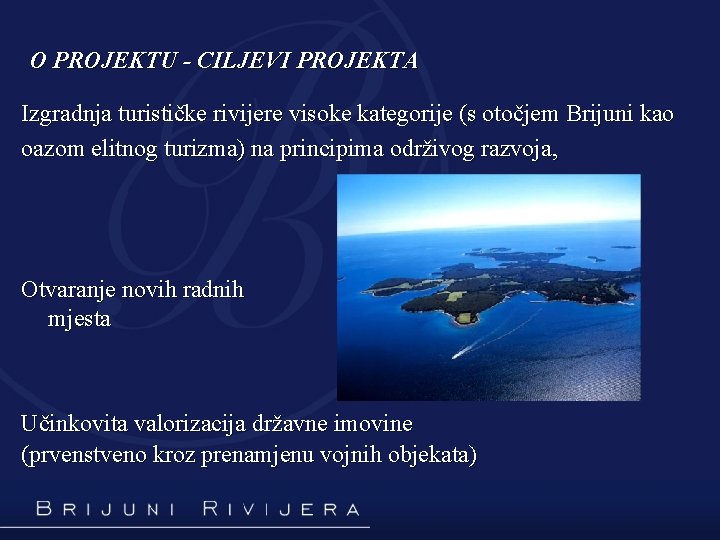 O PROJEKTU - CILJEVI PROJEKTA

Izgradnja turističke rivijere visoke kategorije (s otočjem Brijuni kao oazom elitnog turizma) na principima održivog razvoja,

Otvaranje novih radnih mjesta

Učinkovita valorizacija državne imovine (prvenstveno kroz prenamjenu vojnih objekata)

BRIJUNI RIVIJERA